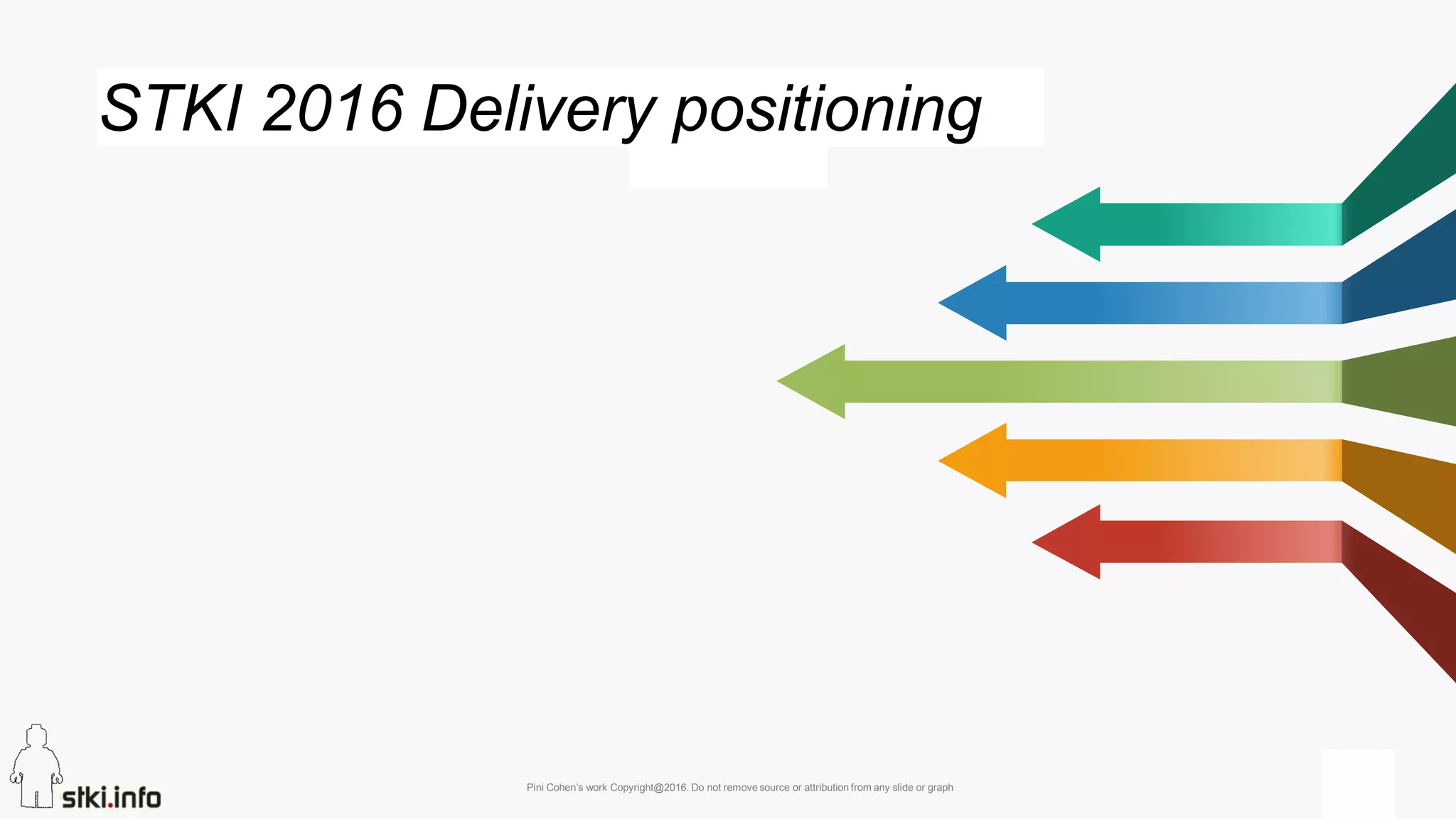 STKI 2016 Delivery positioning

stki.info

Pini Cohen's work Copyright@2016. Do not remove source or attribution from any slide or graph